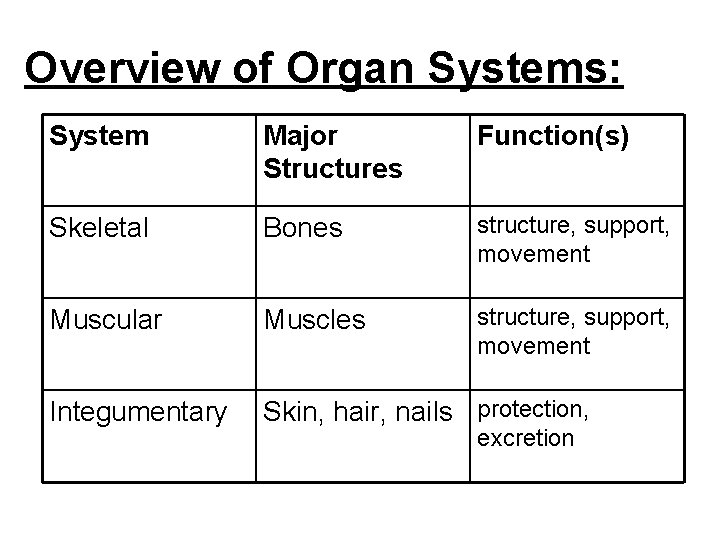 Overview of Organ Systems:

| System | Major Structures | Function(s) |
|---|---|---|
| Skeletal | Bones | structure, support, movement |
| Muscular | Muscles | structure, support, movement |
| Integumentary | Skin, hair, nails | protection, excretion |